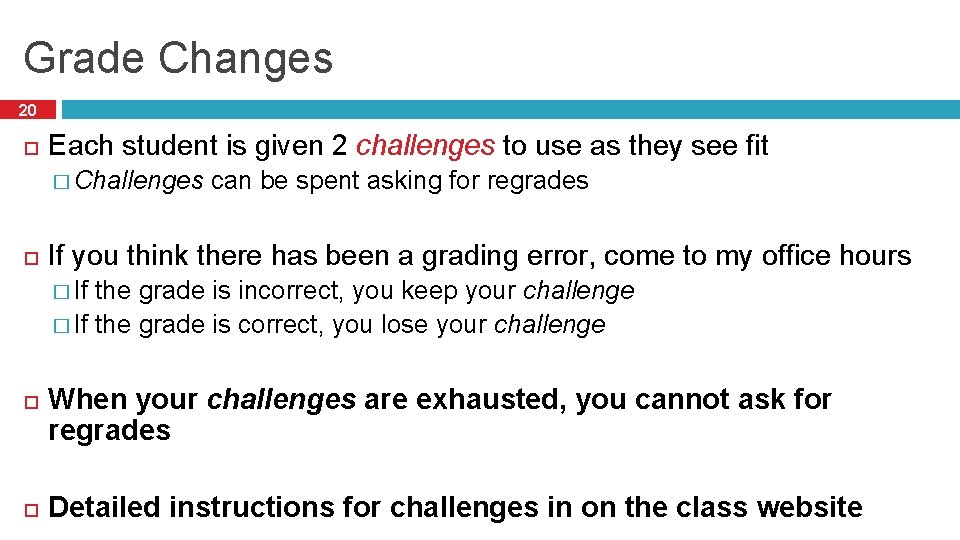 Grade Changes

20

Each student is given 2 challenges to use as they see fit

Challenges can be spent asking for regrades

If you think there has been a grading error, come to my office hours

If the grade is incorrect, you keep your challenge

If the grade is correct, you lose your challenge

When your challenges are exhausted, you cannot ask for regrades

Detailed instructions for challenges in on the class website